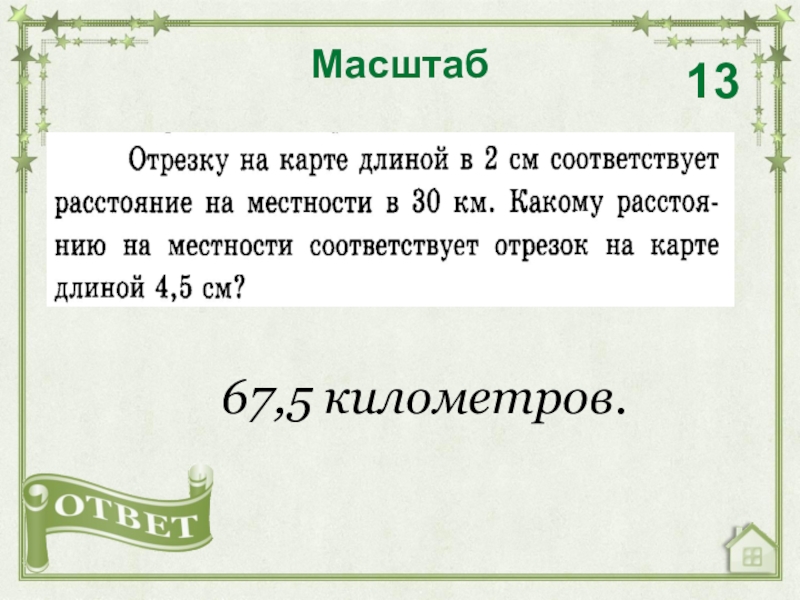 Масштаб

13

Отрезку на карте длиной в 2 см соответствует расстояние на местности в 30 км. Какому расстоянию на местности соответствует отрезок на карте длиной 4,5 см?

67,5 километров.

ОТВЕТ